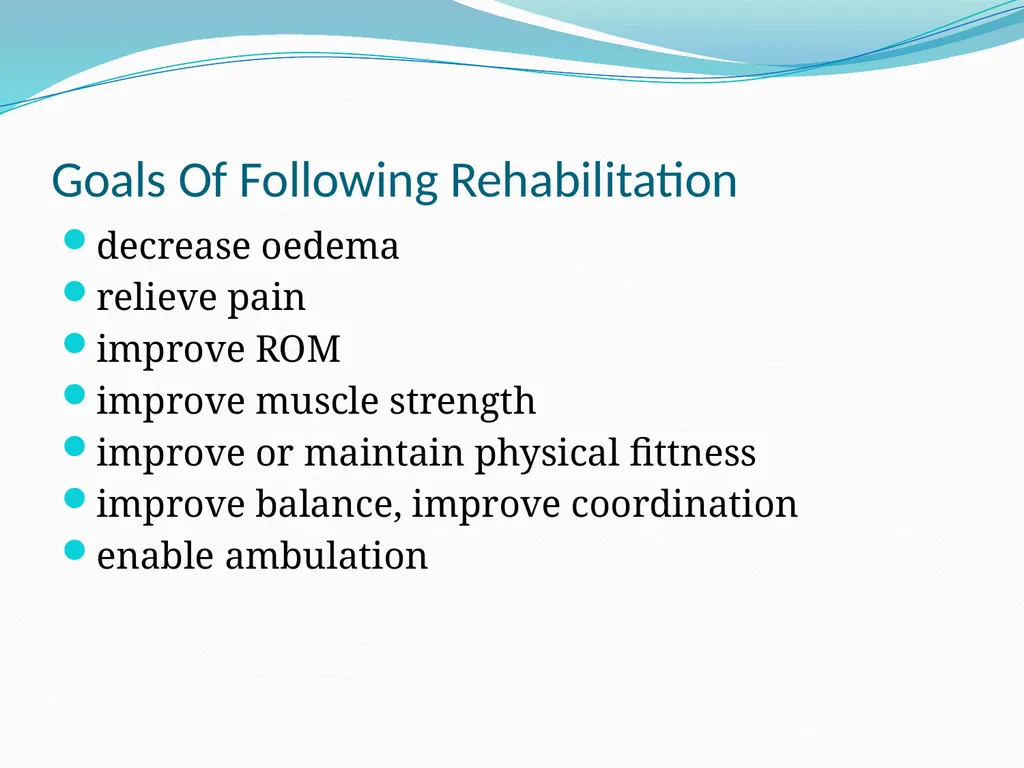 Goals Of Following Rehabilitation

- decrease oedema
- relieve pain
- improve ROM
- improve muscle strength
- improve or maintain physical fittness
- improve balance, improve coordination
- enable ambulation